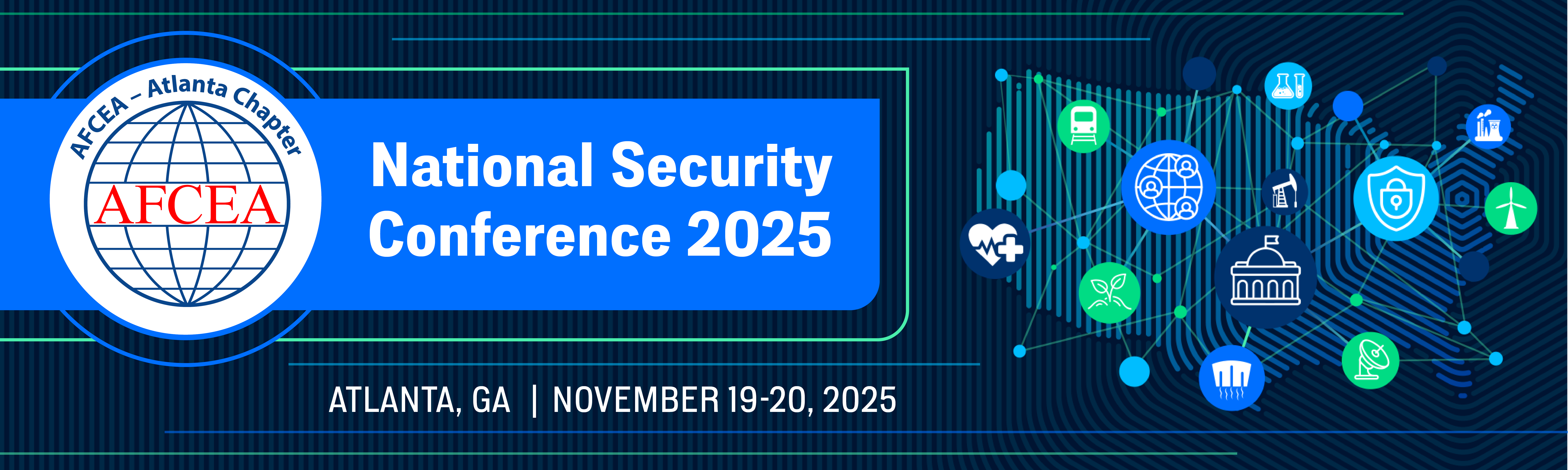 AFCEA – Atlanta Chapter
AFCEA

National Security Conference 2025

ATLANTA, GA | NOVEMBER 19-20, 2025